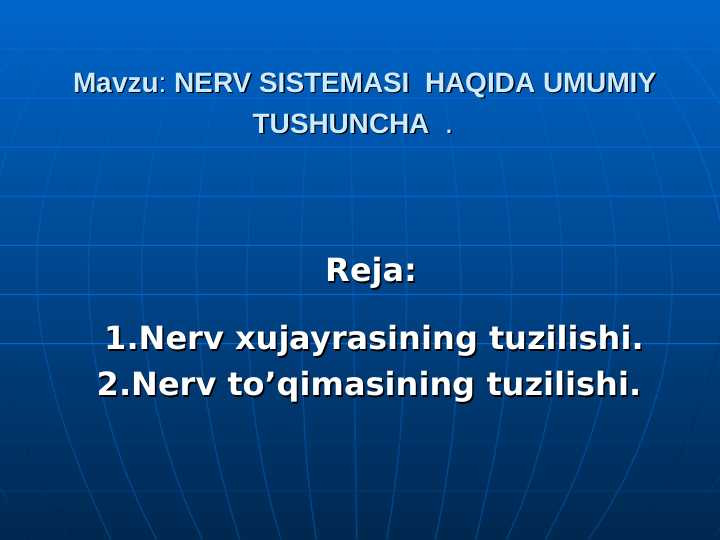 Mavzu: NERV SISTEMASI HAQIDA UMUMIY TUSHUNCHA .

Reja:

1.Nerv xujayrasining tuzilishi.
2.Nerv to’qimasining tuzilishi.